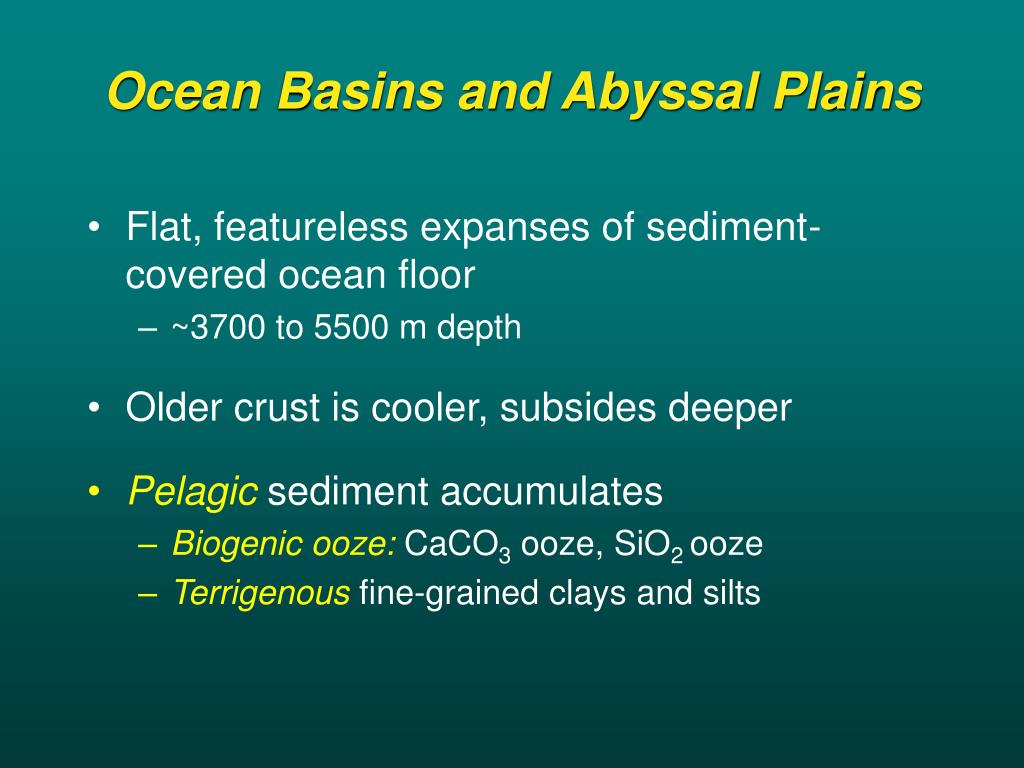 Ocean Basins and Abyssal Plains

• Flat, featureless expanses of sediment-covered ocean floor
– ~3700 to 5500 m depth

• Older crust is cooler, subsides deeper

• Pelagic sediment accumulates
– Biogenic ooze: $CaCO_3$ ooze, $SiO_2$ ooze
– Terrigenous fine-grained clays and silts